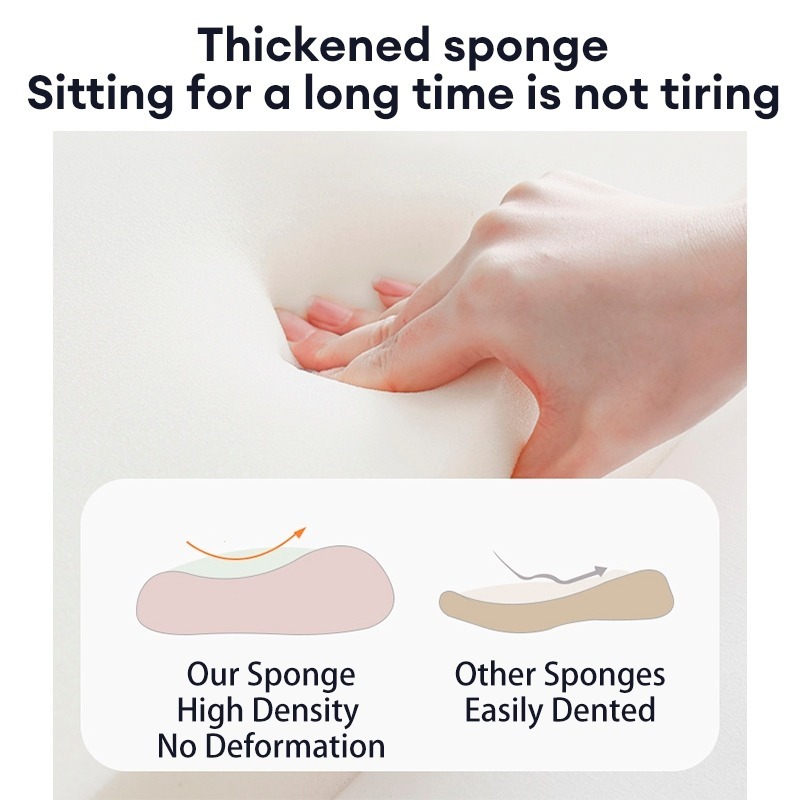 Thickened sponge
Sitting for a long time is not tiring

Our Sponge
High Density
No Deformation

Other Sponges
Easily Dented